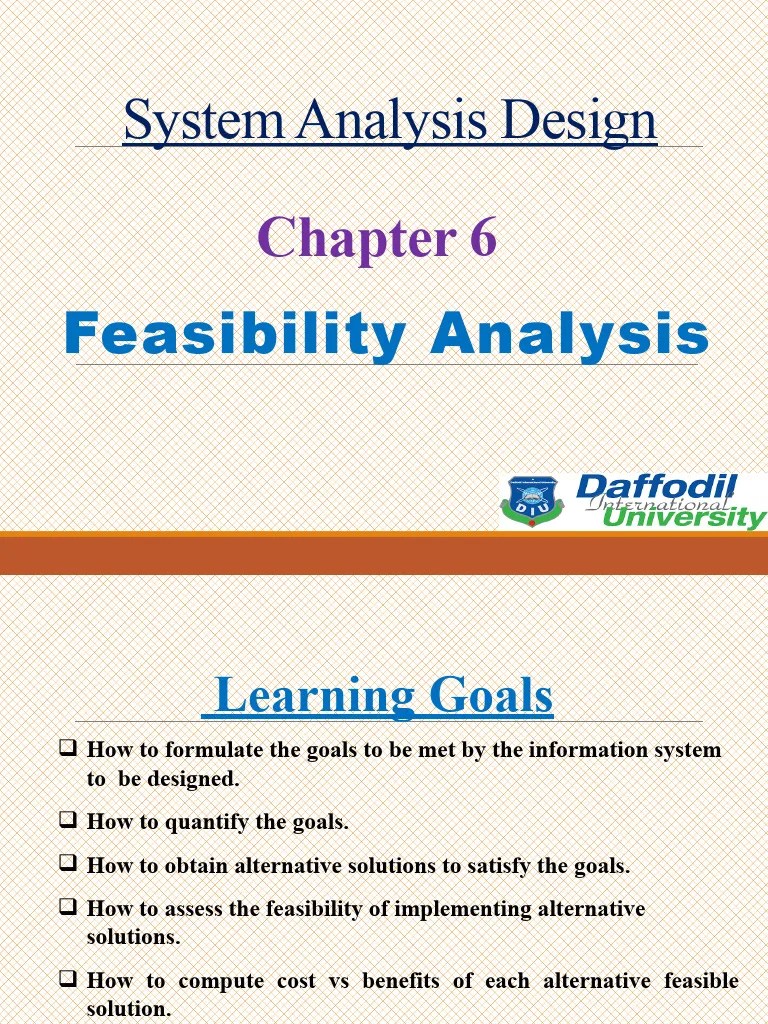 System Analysis Design

Chapter 6

Feasibility Analysis

DIU Daffodil International University

Learning Goals

❑ How to formulate the goals to be met by the information system to be designed.

❑ How to quantify the goals.

❑ How to obtain alternative solutions to satisfy the goals.

❑ How to assess the feasibility of implementing alternative solutions.

❑ How to compute cost vs benefits of each alternative feasible solution.